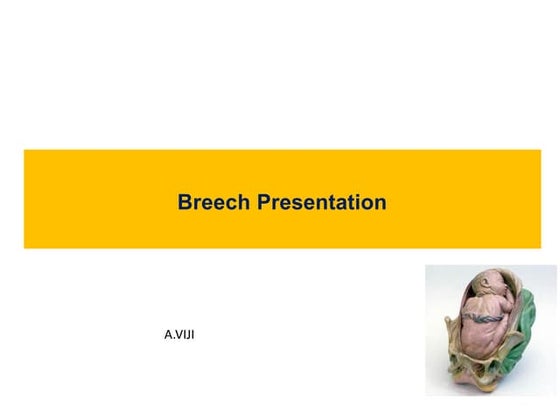 Breech Presentation

A.VIJI